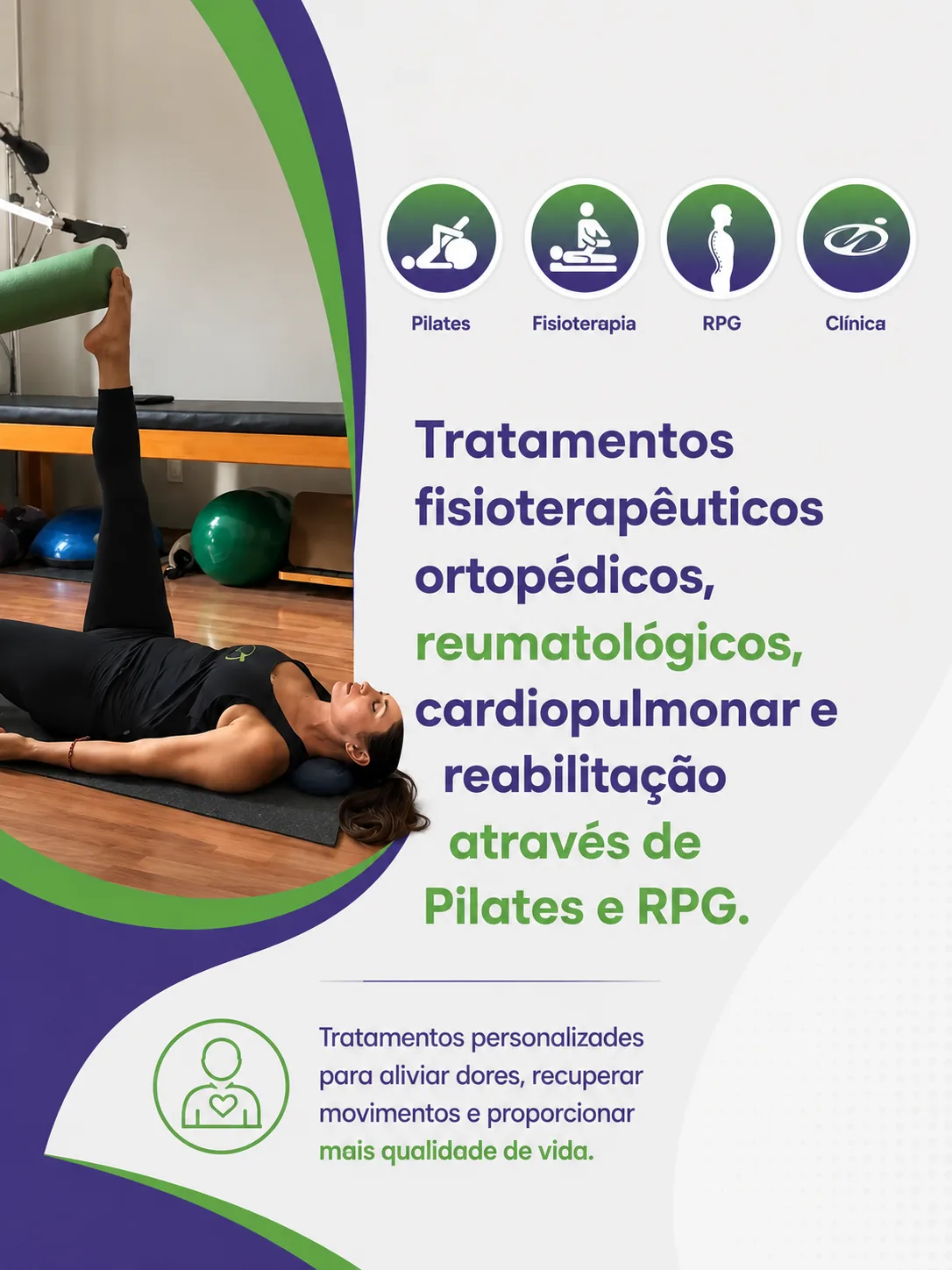 Pilates

Fisioterapia

RPG

Clínica

Tratamentos fisioterapêuticos ortopédicos, reumatológicos, cardiopulmonar e reabilitação através de Pilates e RPG.

Tratamentos personalizades para aliviar dores, recuperar movimentos e proporcionar mais qualidade de vida.